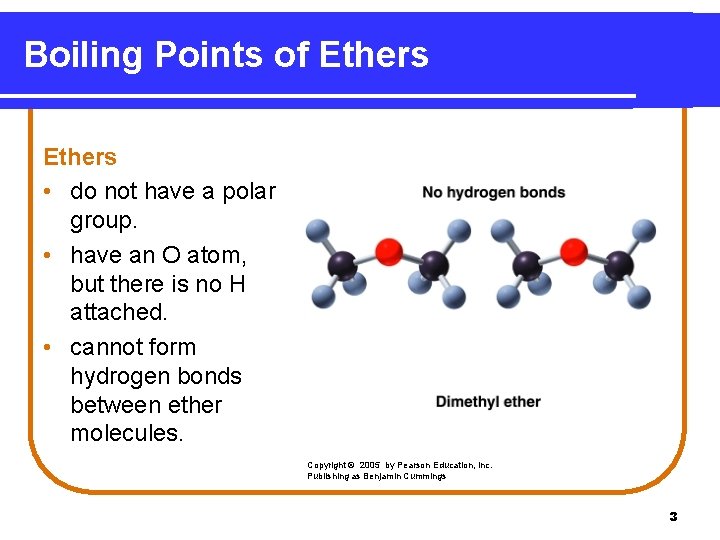 Boiling Points of Ethers

Ethers

• do not have a polar group.

• have an O atom, but there is no H attached.

• cannot form hydrogen bonds between ether molecules.

No hydrogen bonds

Dimethyl ether

Copyright © 2005 by Pearson Education, Inc.
Publishing as Benjamin Cummings

3